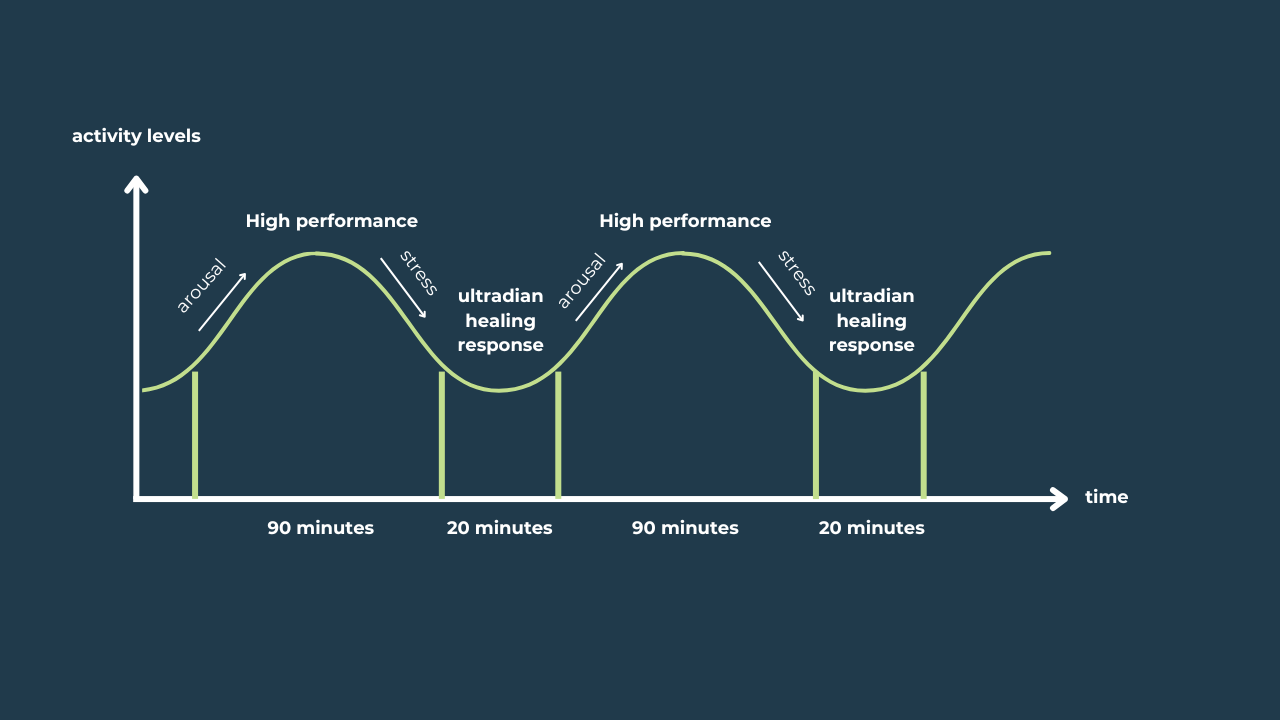 activity levels

High performance

arousal

stress

ultradian healing response

High performance

arousal

stress

ultradian healing response

time

90 minutes

20 minutes

90 minutes

20 minutes